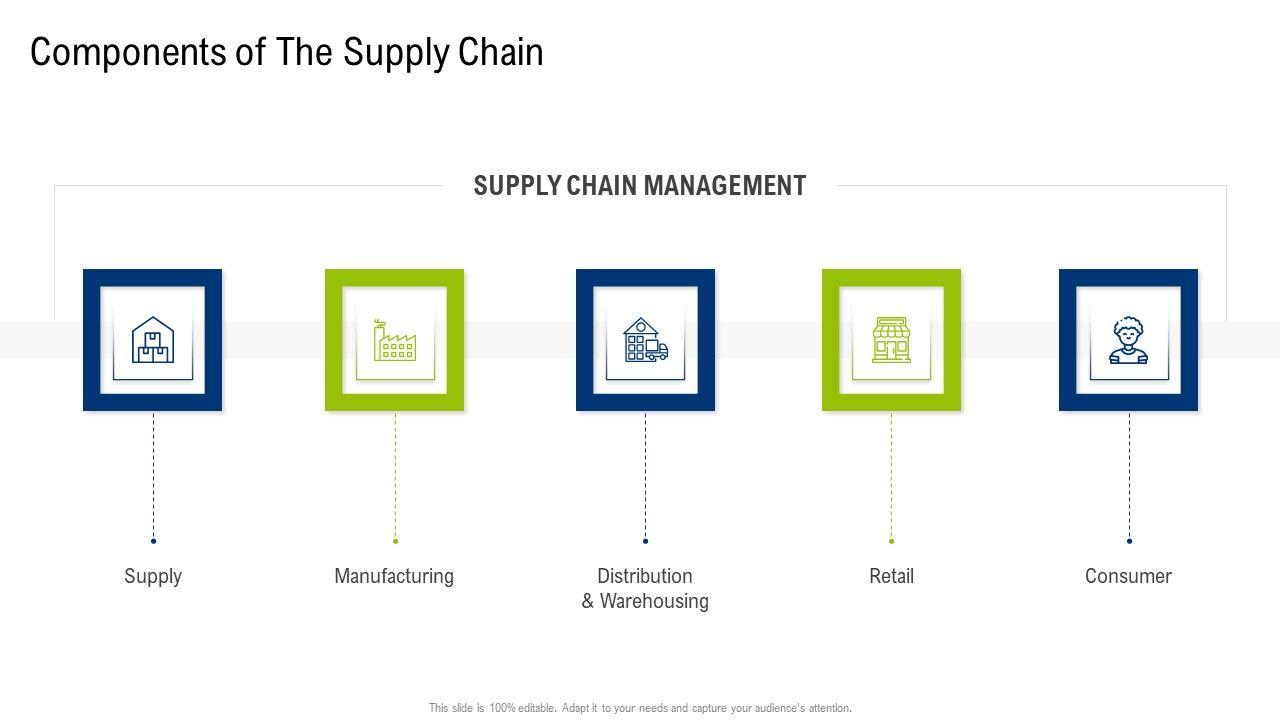 Components of The Supply Chain

SUPPLY CHAIN MANAGEMENT

Supply

Manufacturing

Distribution
& Warehousing

Retail

Consumer

This slide is 100% editable. Adapt it to your needs and capture your audience's attention.